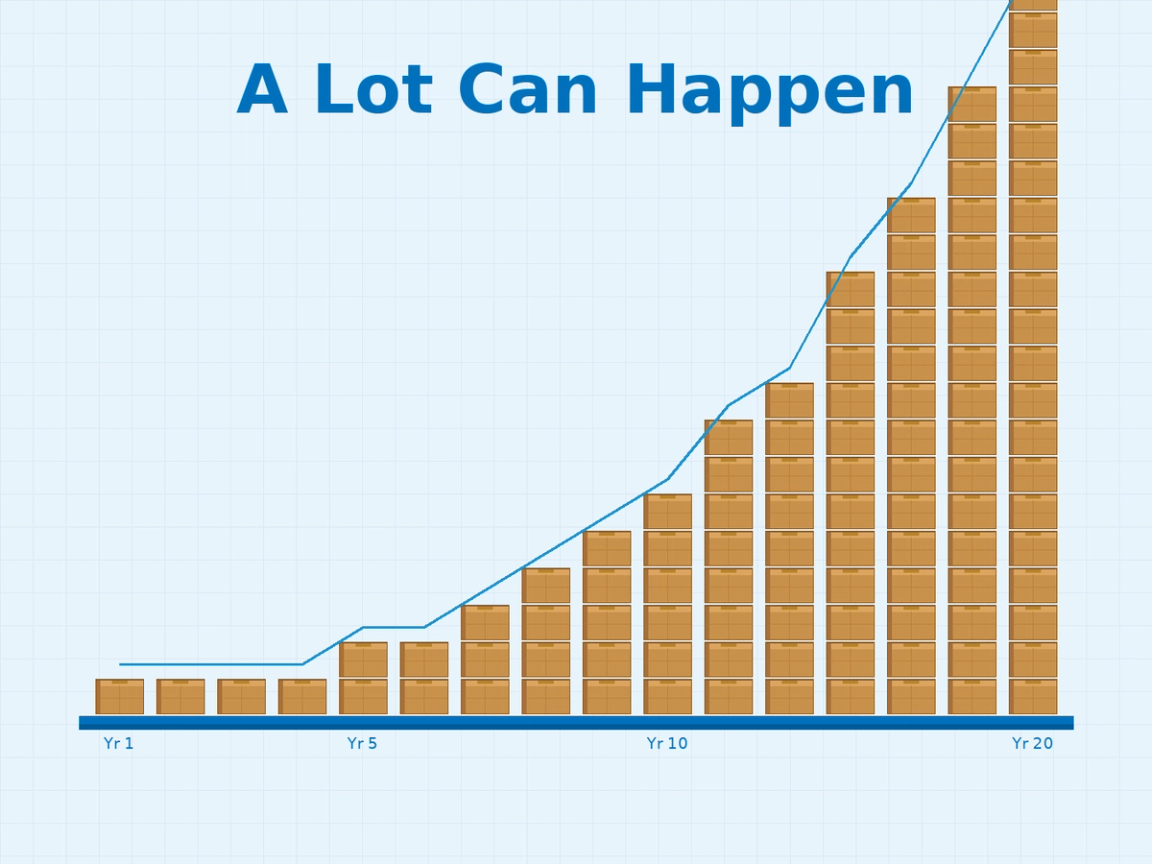 A Lot Can Happen

Yr 1
Yr 5
Yr 10
Yr 20